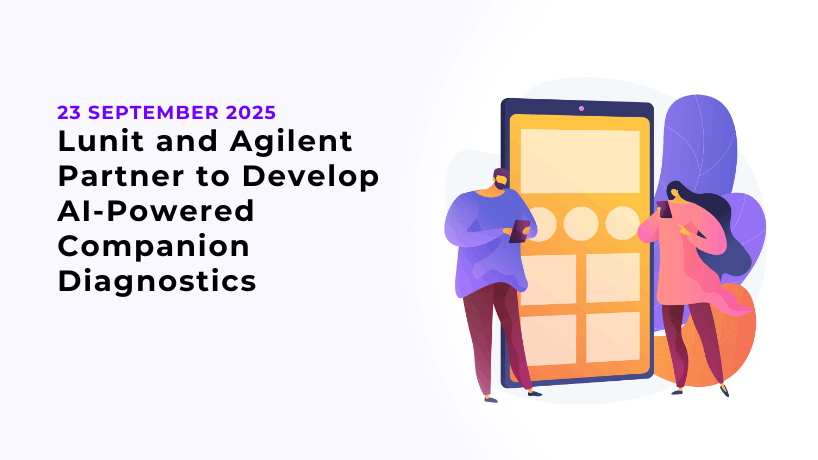 23 SEPTEMBER 2025
Lunit and Agilent Partner to Develop AI-Powered Companion Diagnostics